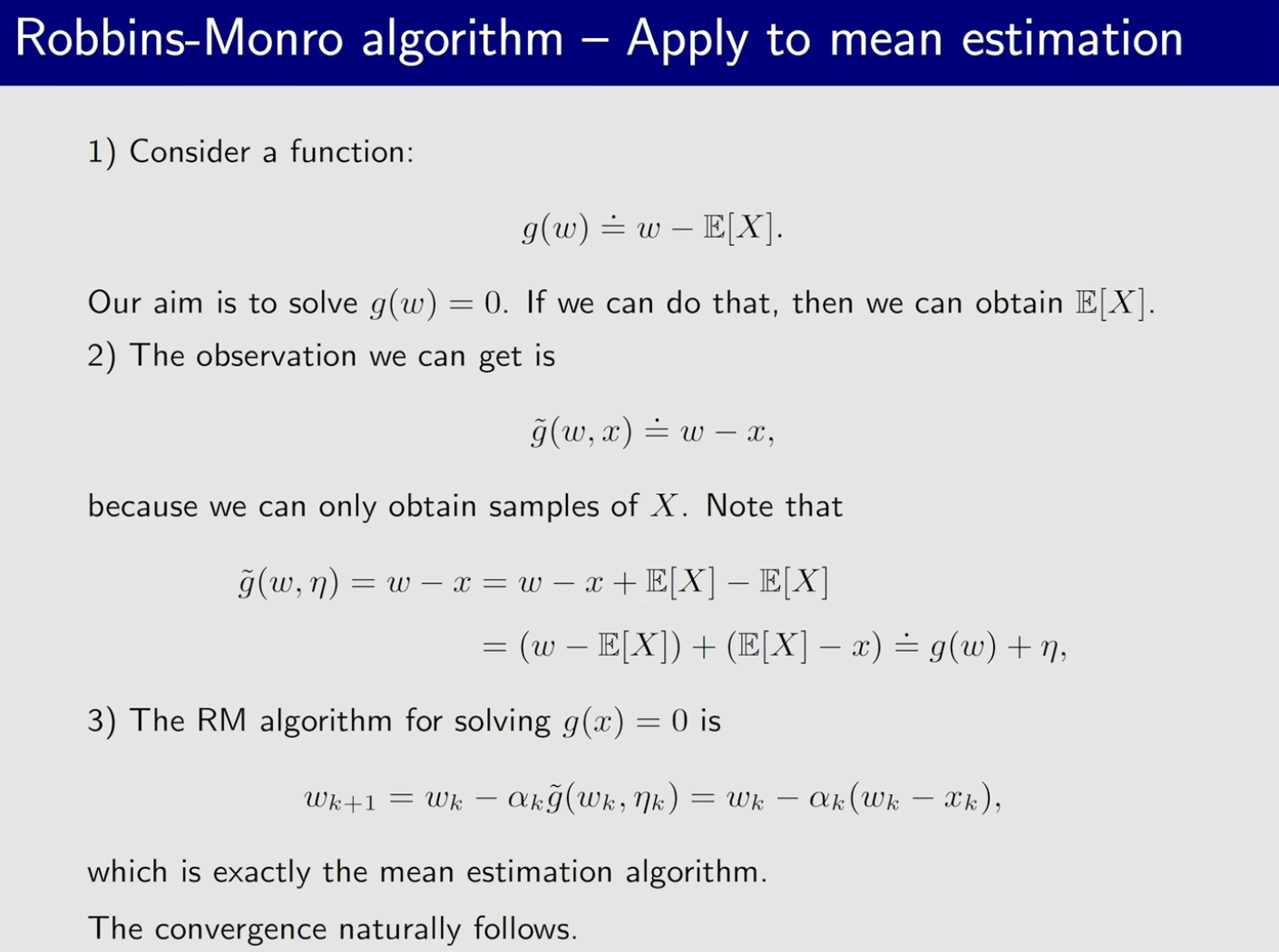 Robbins-Monro algorithm – Apply to mean estimation

1) Consider a function:

$$g(w) \doteq w - \mathbb{E}[X].$$

Our aim is to solve $g(w) = 0$. If we can do that, then we can obtain $\mathbb{E}[X]$.

2) The observation we can get is

$$\tilde{g}(w, x) \doteq w - x,$$

because we can only obtain samples of $X$. Note that

$$\tilde{g}(w, \eta) = w - x = w - x + \mathbb{E}[X] - \mathbb{E}[X]$$
$$= (w - \mathbb{E}[X]) + (\mathbb{E}[X] - x) \doteq g(w) + \eta,$$

3) The RM algorithm for solving $g(x) = 0$ is

$$w_{k+1} = w_k - \alpha_k \tilde{g}(w_k, \eta_k) = w_k - \alpha_k (w_k - x_k),$$

which is exactly the mean estimation algorithm.

The convergence naturally follows.